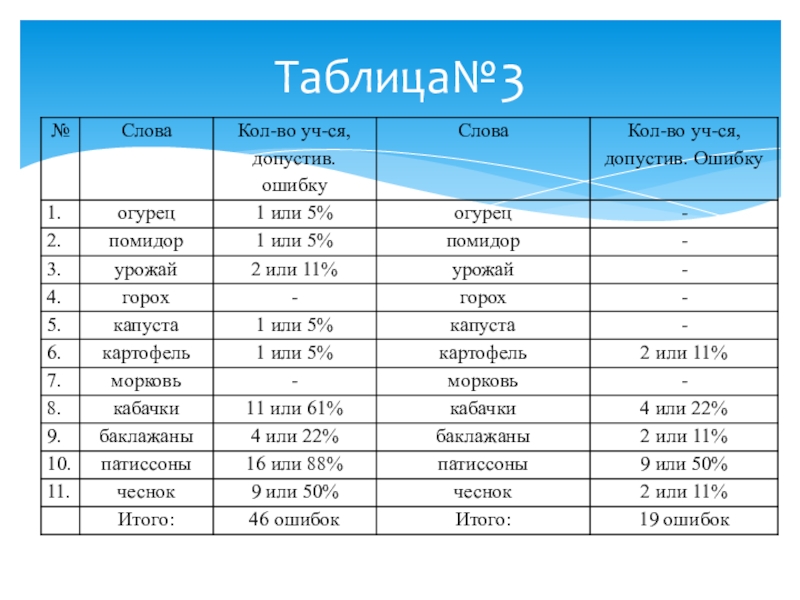 Таблица№3

| № | Слова | Кол-во уч-ся, допустив. ошибку | Слова | Кол-во уч-ся, допустив. Ошибку |
|---|---|---|---|---|
| 1. | огурец | 1 или 5% | огурец | - |
| 2. | помидор | 1 или 5% | помидор | - |
| 3. | урожай | 2 или 11% | урожай | - |
| 4. | горох | - | горох | - |
| 5. | капуста | 1 или 5% | капуста | - |
| 6. | картофель | 1 или 5% | картофель | 2 или 11% |
| 7. | морковь | - | морковь | - |
| 8. | кабачки | 11 или 61% | кабачки | 4 или 22% |
| 9. | баклажаны | 4 или 22% | баклажаны | 2 или 11% |
| 10. | патиссоны | 16 или 88% | патиссоны | 9 или 50% |
| 11. | чеснок | 9 или 50% | чеснок | 2 или 11% |
| | Итого: | 46 ошибок | Итого: | 19 ошибок |